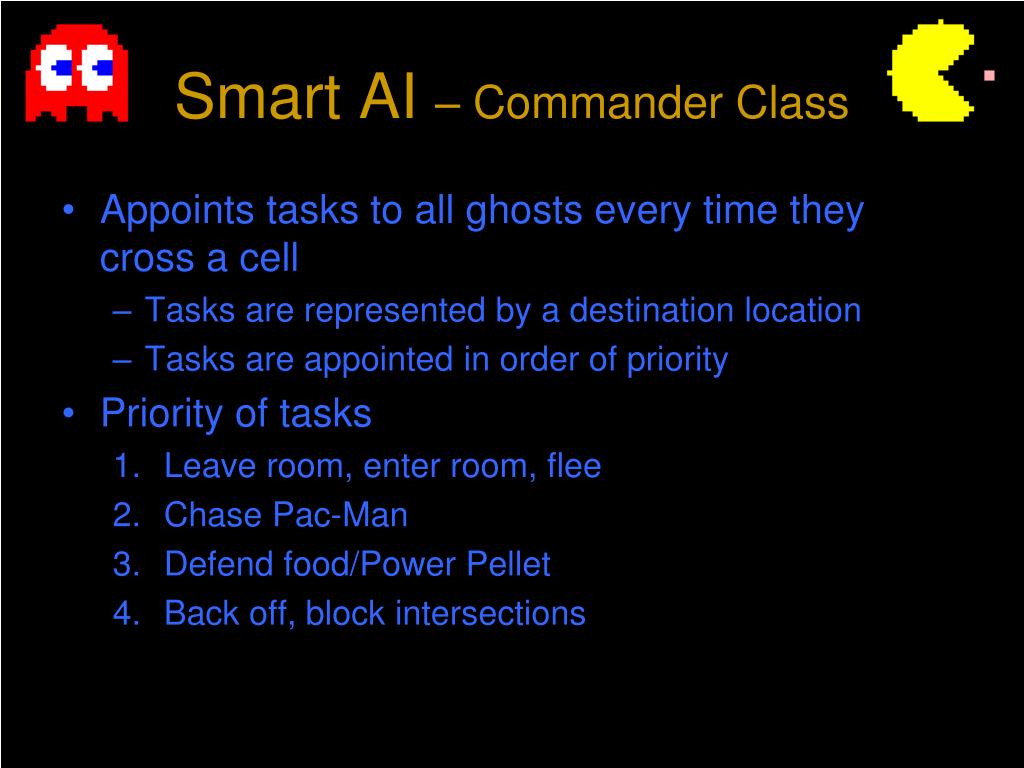 Smart AI – Commander Class

• Appoints tasks to all ghosts every time they cross a cell
– Tasks are represented by a destination location
– Tasks are appointed in order of priority
• Priority of tasks
1. Leave room, enter room, flee
2. Chase Pac-Man
3. Defend food/Power Pellet
4. Back off, block intersections